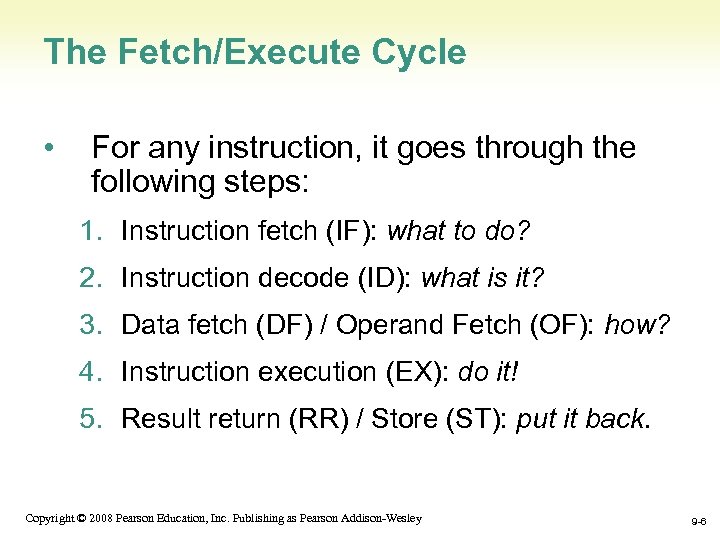 The Fetch/Execute Cycle

• For any instruction, it goes through the following steps:

1. Instruction fetch (IF): what to do?
2. Instruction decode (ID): what is it?
3. Data fetch (DF) / Operand Fetch (OF): how?
4. Instruction execution (EX): do it!
5. Result return (RR) / Store (ST): put it back.

Copyright © 2008 Pearson Education, Inc. Publishing as Pearson Addison-Wesley

9-6